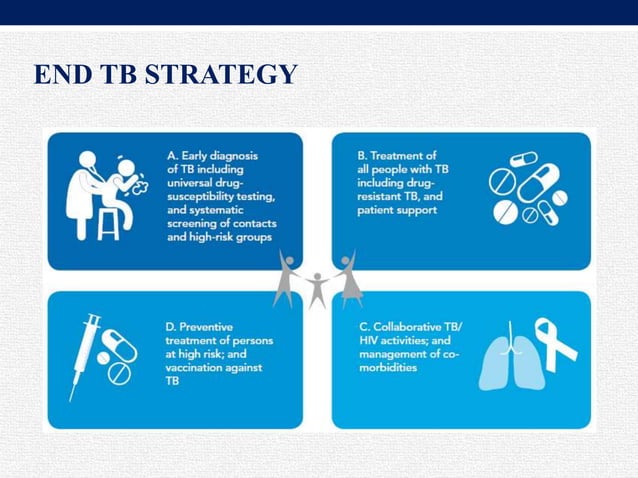 END TB STRATEGY

A. Early diagnosis of TB including universal drug-susceptibility testing, and systematic screening of contacts and high-risk groups

B. Treatment of all people with TB including drug-resistant TB, and patient support

D. Preventive treatment of persons at high risk; and vaccination against TB

C. Collaborative TB/HIV activities; and management of co-morbidities